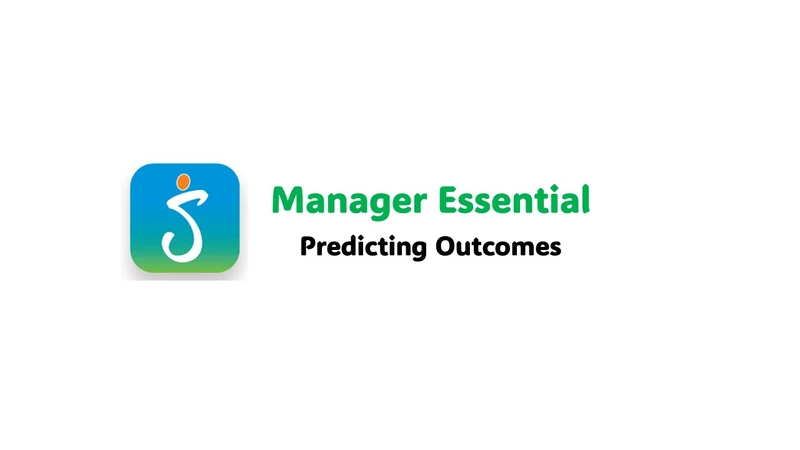 Manager Essential
Predicting Outcomes